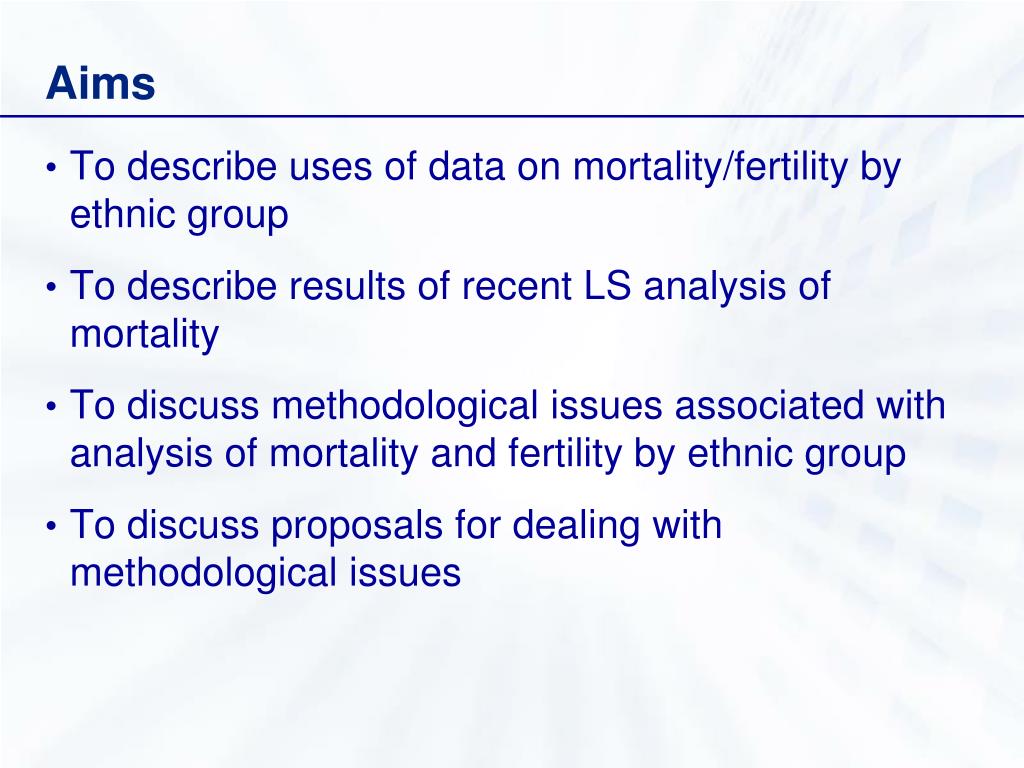 Aims

• To describe uses of data on mortality/fertility by ethnic group

• To describe results of recent LS analysis of mortality

• To discuss methodological issues associated with analysis of mortality and fertility by ethnic group

• To discuss proposals for dealing with methodological issues